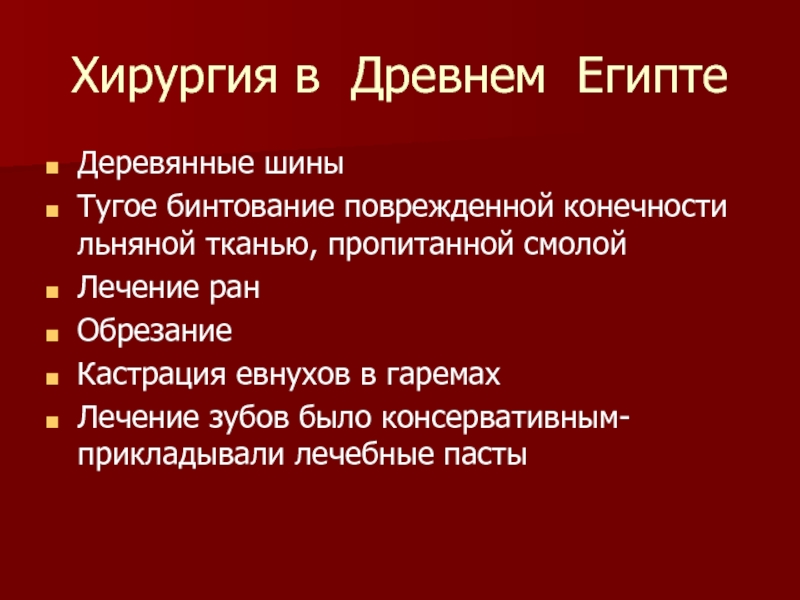 Хирургия в Древнем Египте

- Деревянные шины
- Тугое бинтование поврежденной конечности льняной тканью, пропитанной смолой
- Лечение ран
- Обрезание
- Кастрация евнухов в гаремах
- Лечение зубов было консервативным- прикладывали лечебные пасты